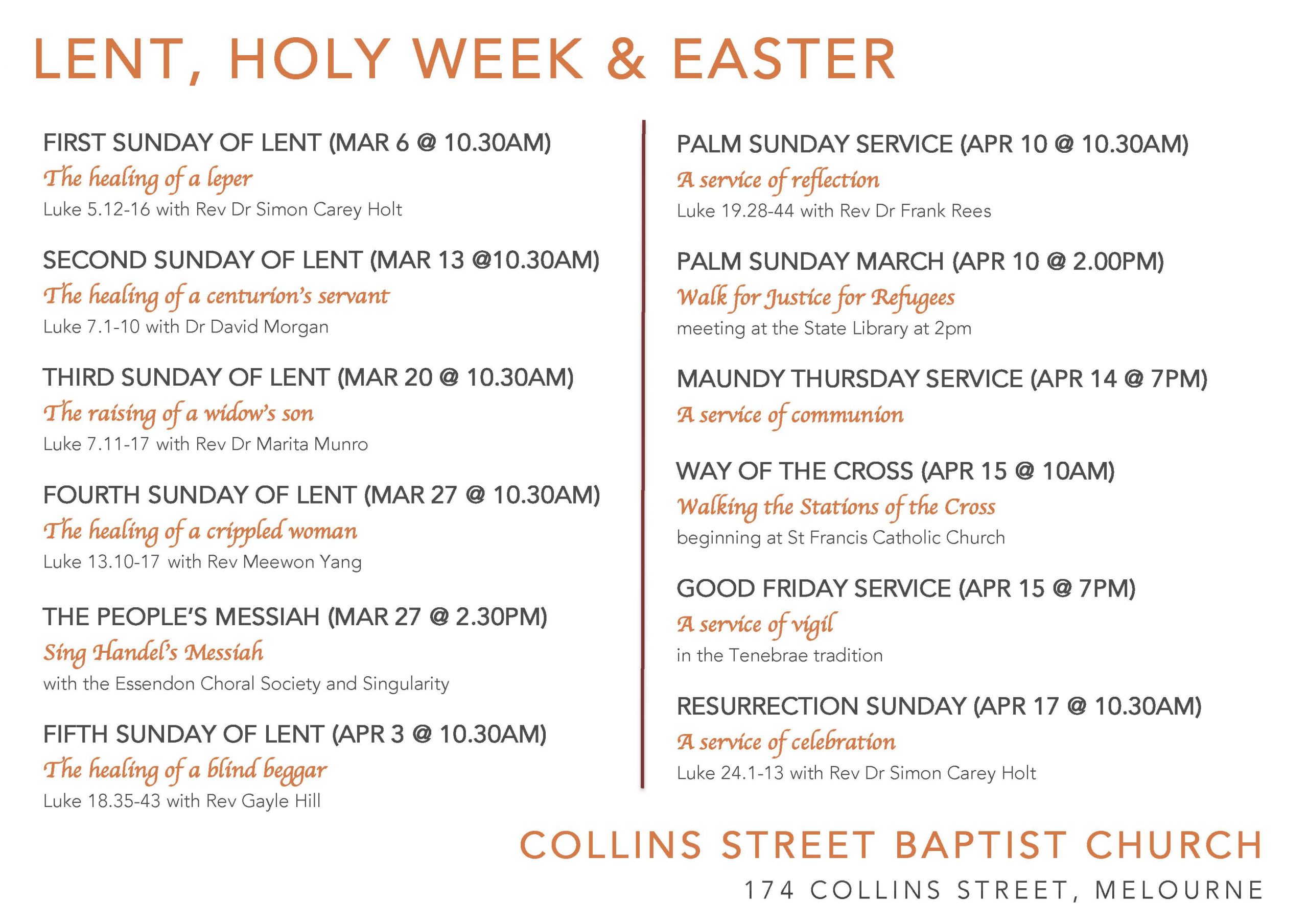 LENT, HOLY WEEK & EASTER

FIRST SUNDAY OF LENT (MAR 6 @ 10.30AM)
The healing of a leper
Luke 5.12-16 with Rev Dr Simon Carey Holt

SECOND SUNDAY OF LENT (MAR 13 @10.30AM)
The healing of a centurion's servant
Luke 7.1-10 with Dr David Morgan

THIRD SUNDAY OF LENT (MAR 20 @ 10.30AM)
The raising of a widow's son
Luke 7.11-17 with Rev Dr Marita Munro

FOURTH SUNDAY OF LENT (MAR 27 @ 10.30AM)
The healing of a crippled woman
Luke 13.10-17 with Rev Meewon Yang

THE PEOPLE'S MESSIAH (MAR 27 @ 2.30PM)
Sing Handel's Messiah
with the Essendon Choral Society and Singularity

FIFTH SUNDAY OF LENT (APR 3 @ 10.30AM)
The healing of a blind beggar
Luke 18.35-43 with Rev Gayle Hill

PALM SUNDAY SERVICE (APR 10 @ 10.30AM)
A service of reflection
Luke 19.28-44 with Rev Dr Frank Rees

PALM SUNDAY MARCH (APR 10 @ 2.00PM)
Walk for Justice for Refugees
meeting at the State Library at 2pm

MAUNDY THURSDAY SERVICE (APR 14 @ 7PM)
A service of communion

WAY OF THE CROSS (APR 15 @ 10AM)
Walking the Stations of the Cross
beginning at St Francis Catholic Church

GOOD FRIDAY SERVICE (APR 15 @ 7PM)
A service of vigil
in the Tenebrae tradition

RESURRECTION SUNDAY (APR 17 @ 10.30AM)
A service of celebration
Luke 24.1-13 with Rev Dr Simon Carey Holt

COLLINS STREET BAPTIST CHURCH
174 COLLINS STREET, MELOURNE